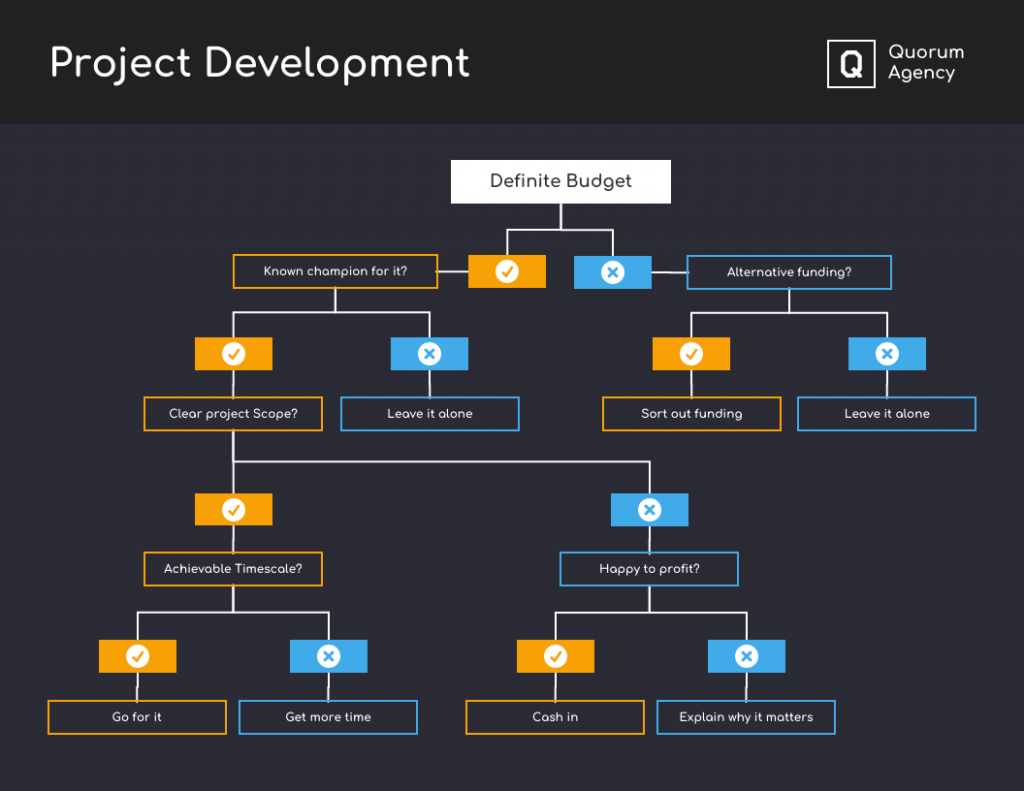 Project Development

Q Quorum Agency

Definite Budget

Known champion for it?

Alternative funding?

Clear project Scope?

Leave it alone

Sort out funding

Leave it alone

Achievable Timescale?

Happy to profit?

Go for it

Get more time

Cash in

Explain why it matters